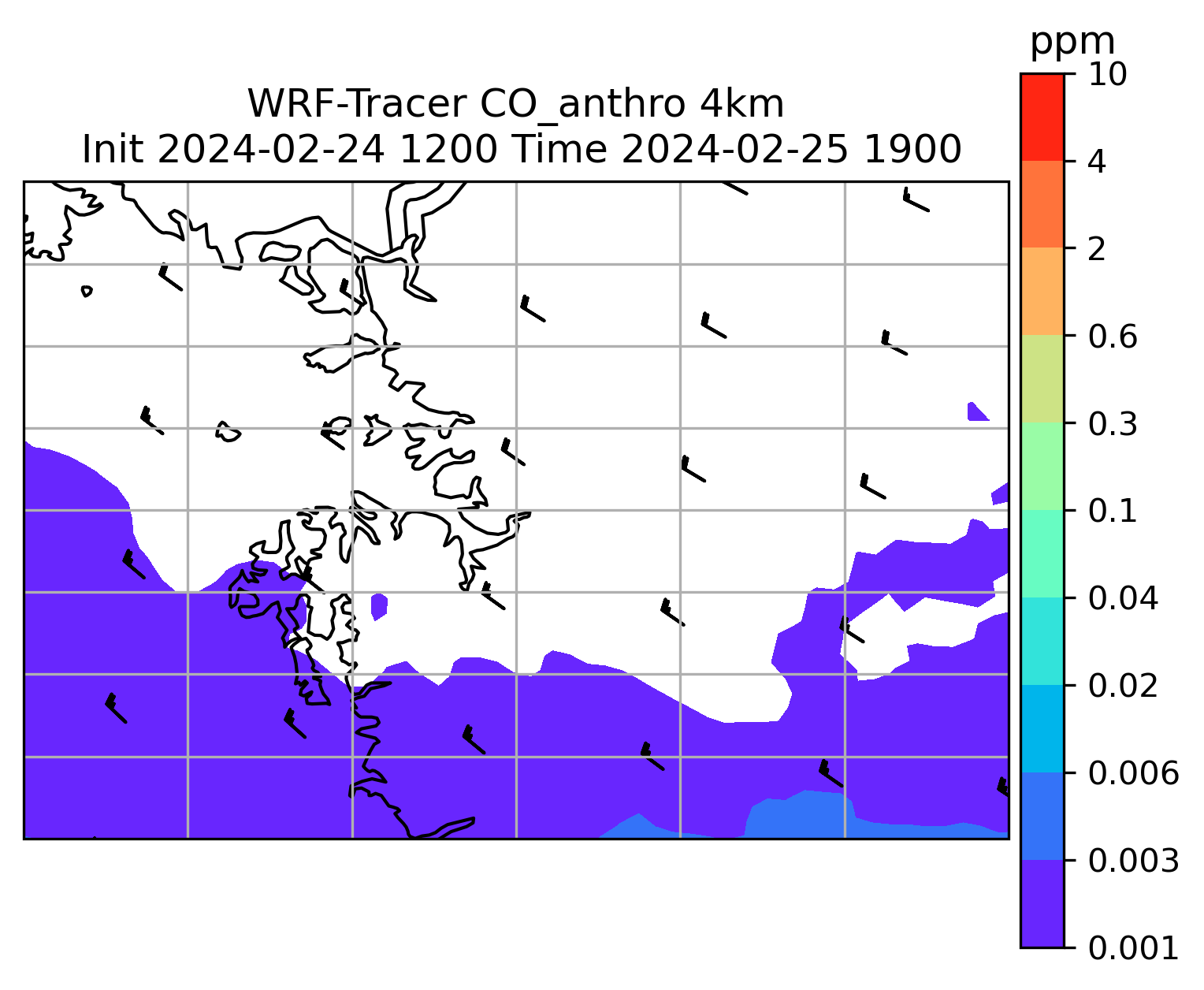 WRF-Tracer CO_anthro 4km
Init 2024-02-24 1200 Time 2024-02-25 1900

ppm
10
4
2
0.6
0.3
0.1
0.04
0.02
0.006
0.003
0.001